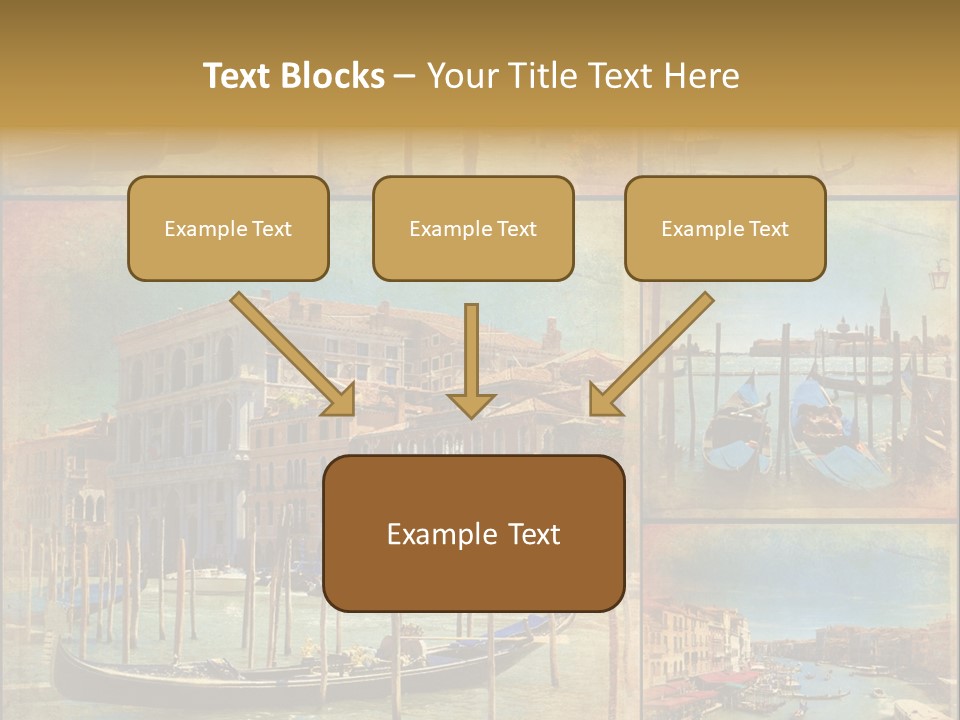 Text Blocks – Your Title Text Here

Example Text

Example Text

Example Text

Example Text